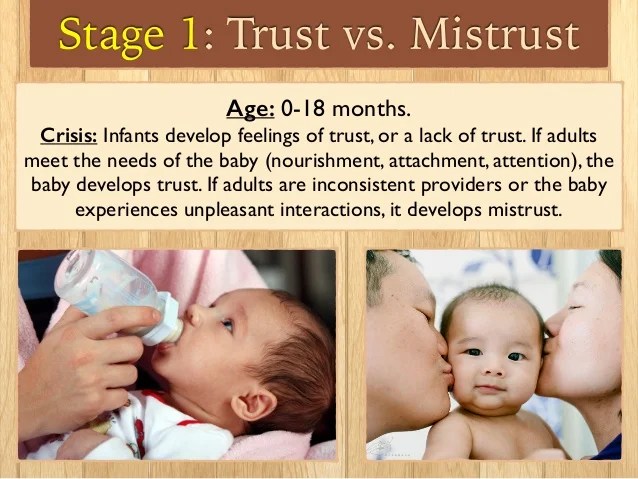 Stage 1: Trust vs. Mistrust

Age: 0-18 months.
Crisis: Infants develop feelings of trust, or a lack of trust. If adults meet the needs of the baby (nourishment, attachment, attention), the baby develops trust. If adults are inconsistent providers or the baby experiences unpleasant interactions, it develops mistrust.